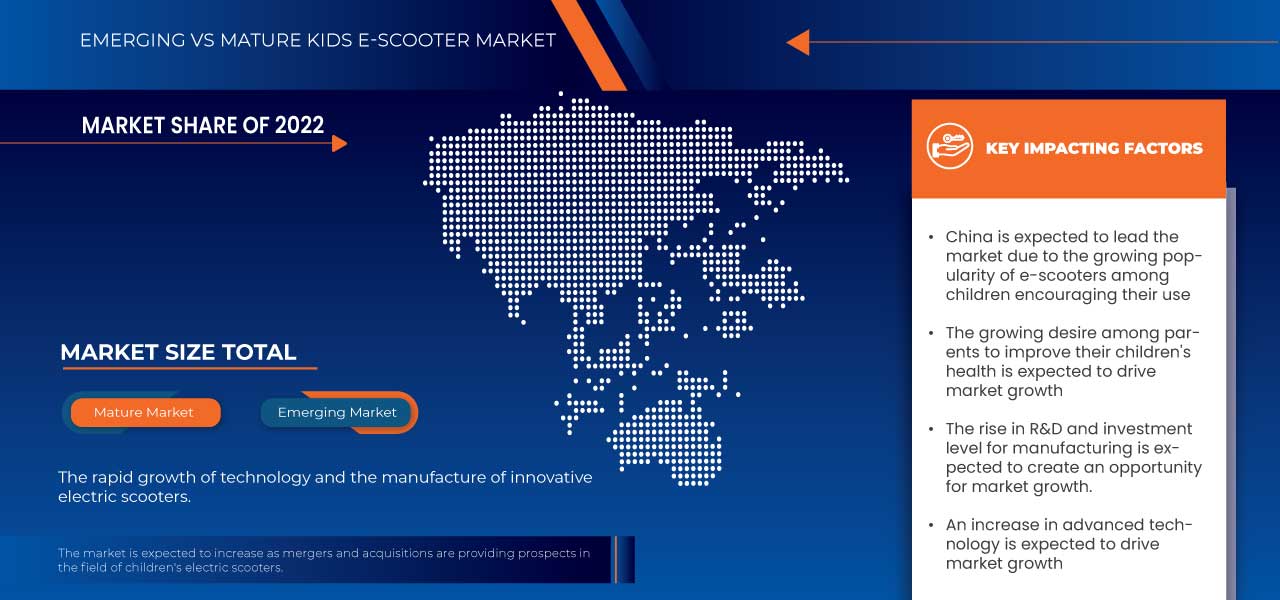 EMERGING VS MATURE KIDS E-SCOOTER MARKET

MARKET SHARE OF 2022

MARKET SIZE TOTAL

Mature Market

Emerging Market

The rapid growth of technology and the manufacture of innovative electric scooters.

The market is expected to increase as mergers and acquisitions are providing prospects in the field of children's electric scooters.

KEY IMPACTING FACTORS

• China is expected to lead the market due to the growing popularity of e-scooters among children encouraging their use

• The growing desire among parents to improve their children's health is expected to drive market growth

• The rise in R&D and investment level for manufacturing is expected to create an opportunity for market growth.

• An increase in advanced technology is expected to drive market growth